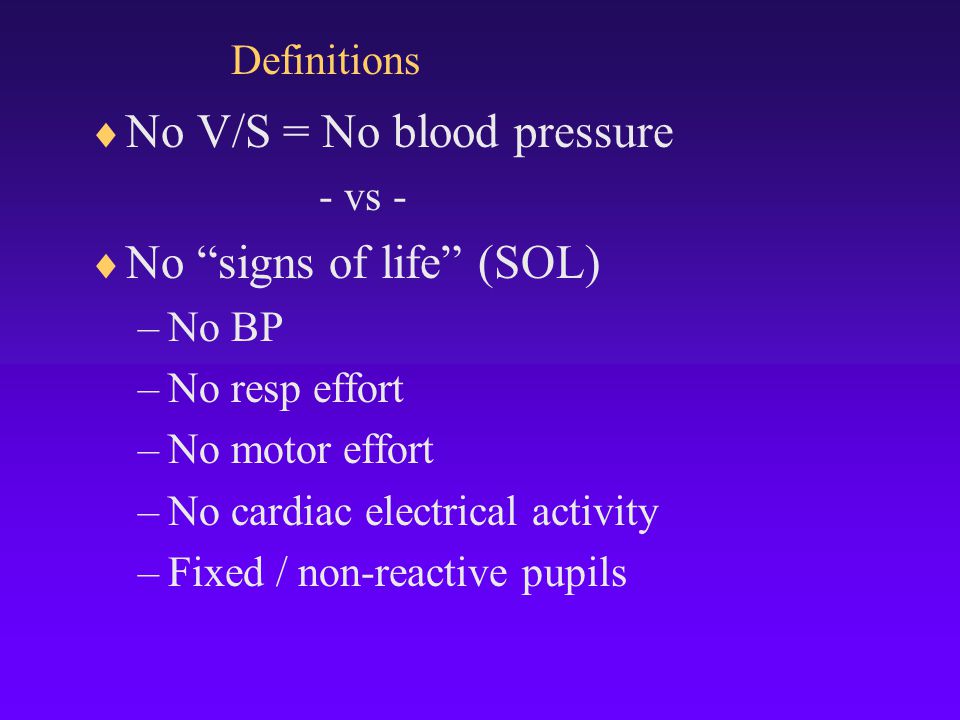 Definitions

♦ No V/S = No blood pressure

- vs -

♦ No “signs of life” (SOL)

– No BP

– No resp effort

– No motor effort

– No cardiac electrical activity

– Fixed / non-reactive pupils